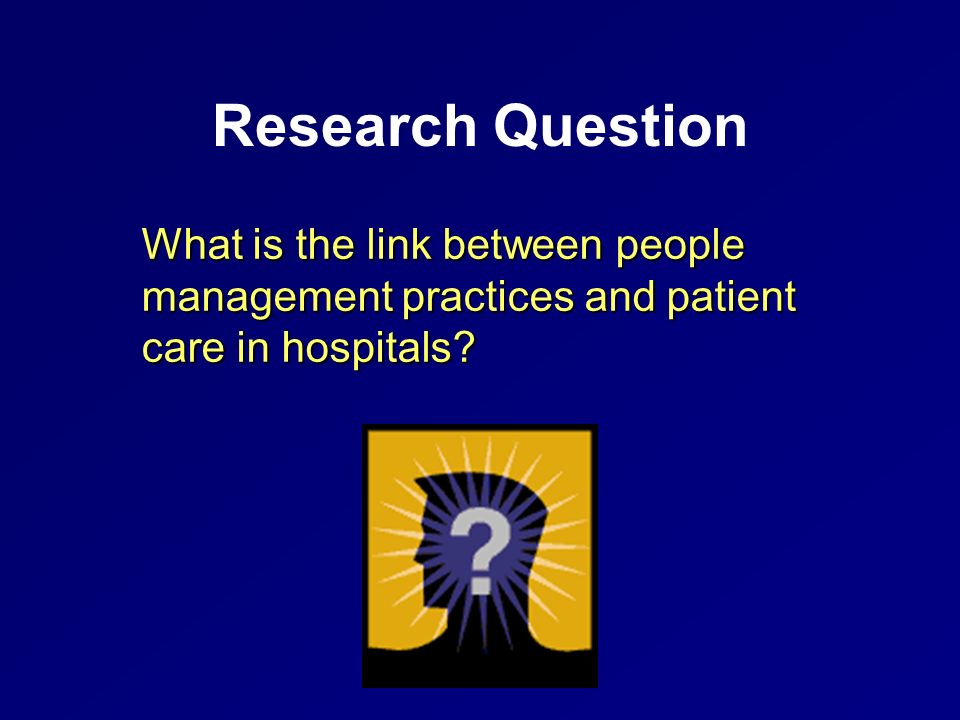 Research Question

What is the link between people management practices and patient care in hospitals?

?